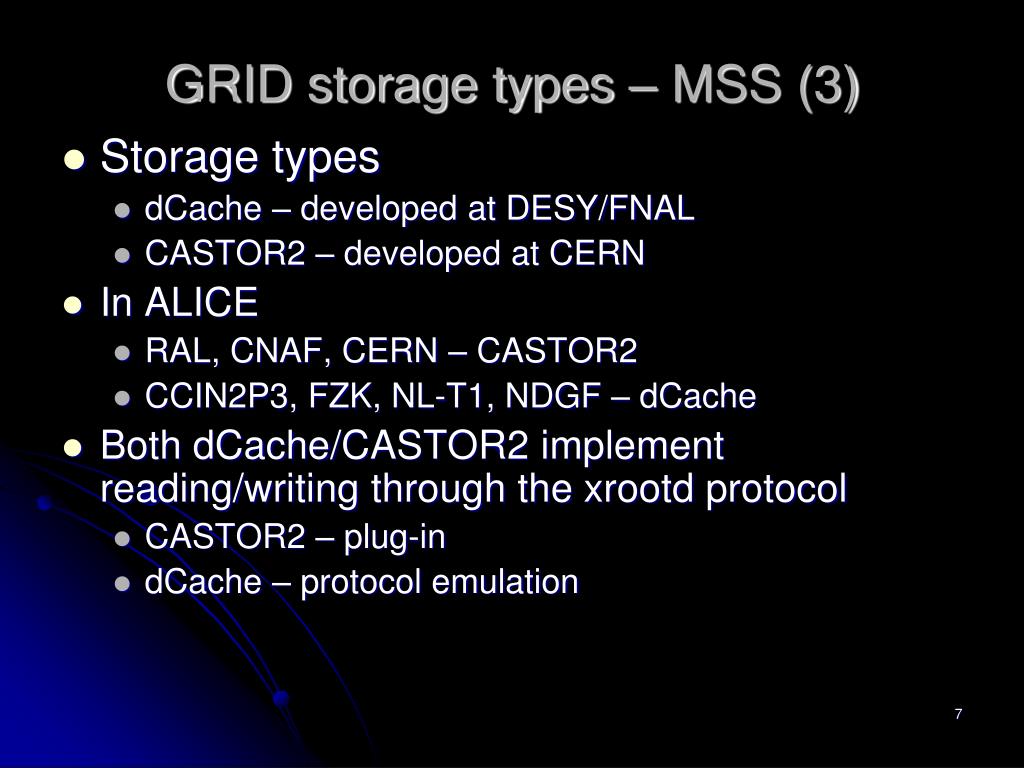 GRID storage types – MSS (3)

- Storage types
  - dCache – developed at DESY/FNAL
  - CASTOR2 – developed at CERN
- In ALICE
  - RAL, CNAF, CERN – CASTOR2
  - CCIN2P3, FZK, NL-T1, NDGF – dCache
- Both dCache/CASTOR2 implement reading/writing through the xrootd protocol
  - CASTOR2 – plug-in
  - dCache – protocol emulation

7